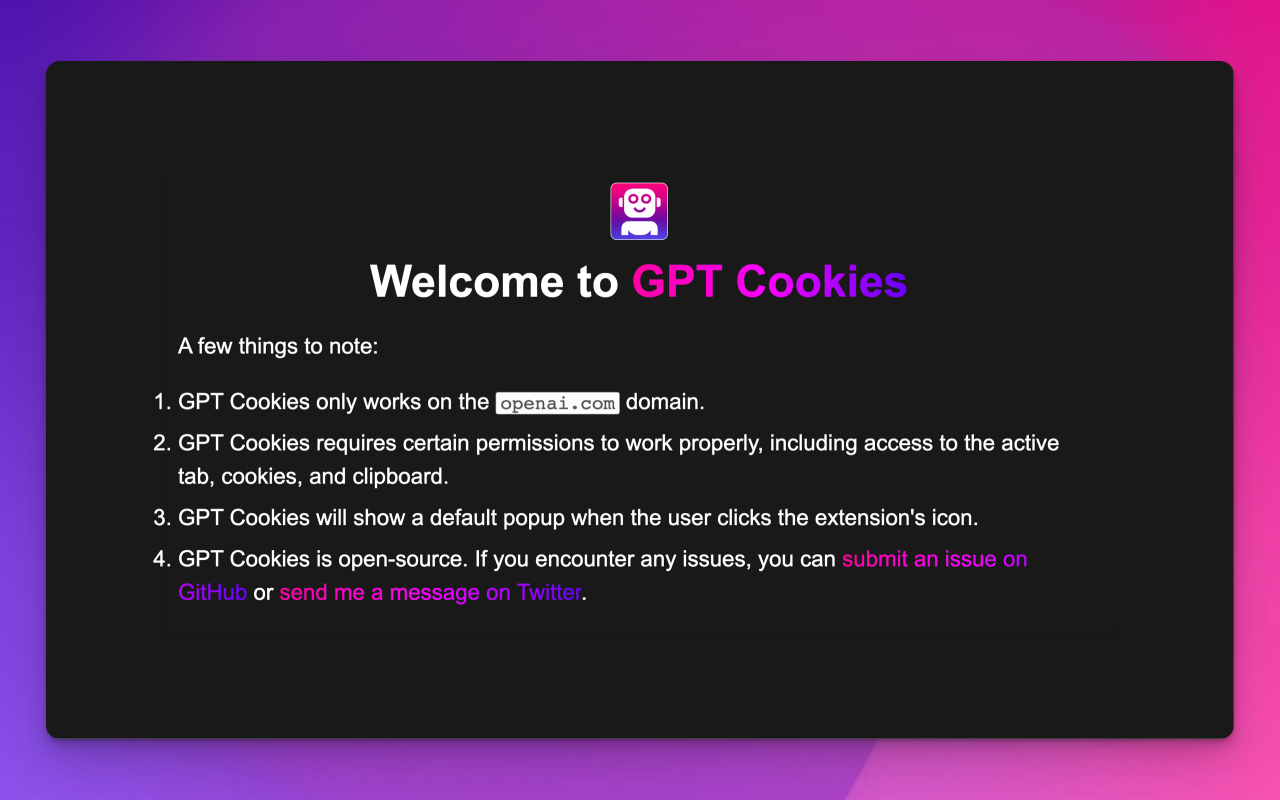 Welcome to GPT Cookies

A few things to note:

1. GPT Cookies only works on the openai.com domain.
2. GPT Cookies requires certain permissions to work properly, including access to the active tab, cookies, and clipboard.
3. GPT Cookies will show a default popup when the user clicks the extension's icon.
4. GPT Cookies is open-source. If you encounter any issues, you can submit an issue on GitHub or send me a message on Twitter.